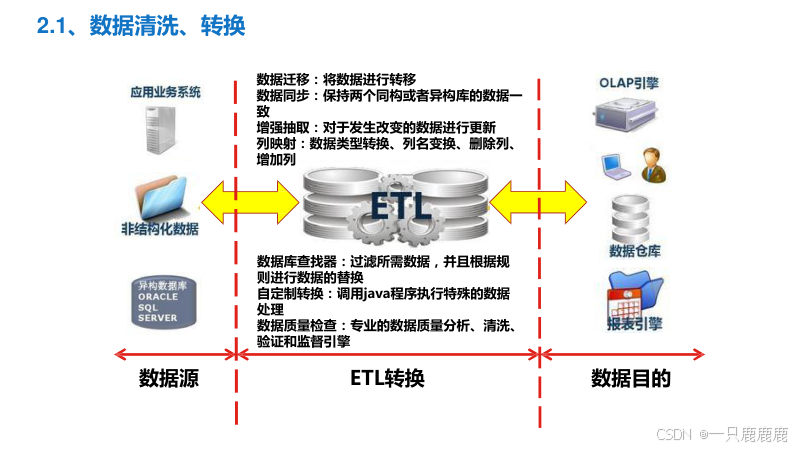 2.1、数据清洗、转换

应用业务系统

非结构化数据

异构数据库
ORACLE
SQL
SERVER

数据迁移：将数据进行转移
数据同步：保持两个同构或者异构库的数据一致
增强抽取：对于发生改变的数据进行更新
列映射：数据类型转换、列名变换、删除列、增加列

ETL

数据库查找器：过滤所需数据，并且根据规则进行数据的替换
自定制转换：调用java程序执行特殊的数据处理
数据质量检查：专业的数据质量分析、清洗、验证和监督引擎

OLAP引擎

数据仓库

报表引擎

数据源

ETL转换

数据目的

CSDN @一只鹿鹿鹿